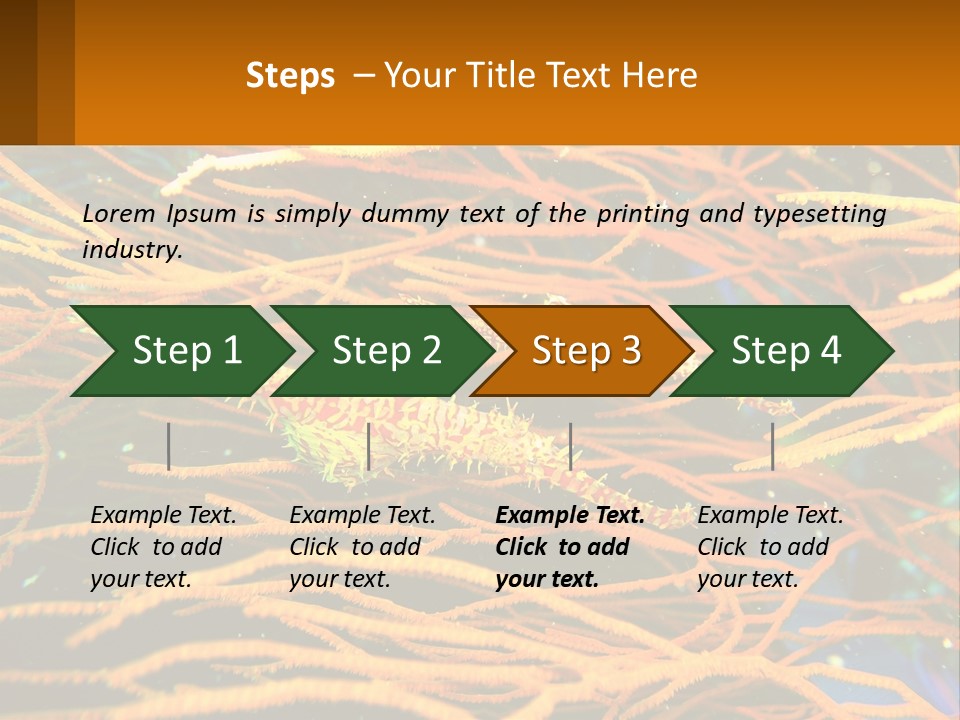 Steps – Your Title Text Here

Lorem Ipsum is simply dummy text of the printing and typesetting industry.

Step 1

Step 2

Step 3

Step 4

Example Text. Click to add your text.

Example Text. Click to add your text.

Example Text. Click to add your text.

Example Text. Click to add your text.